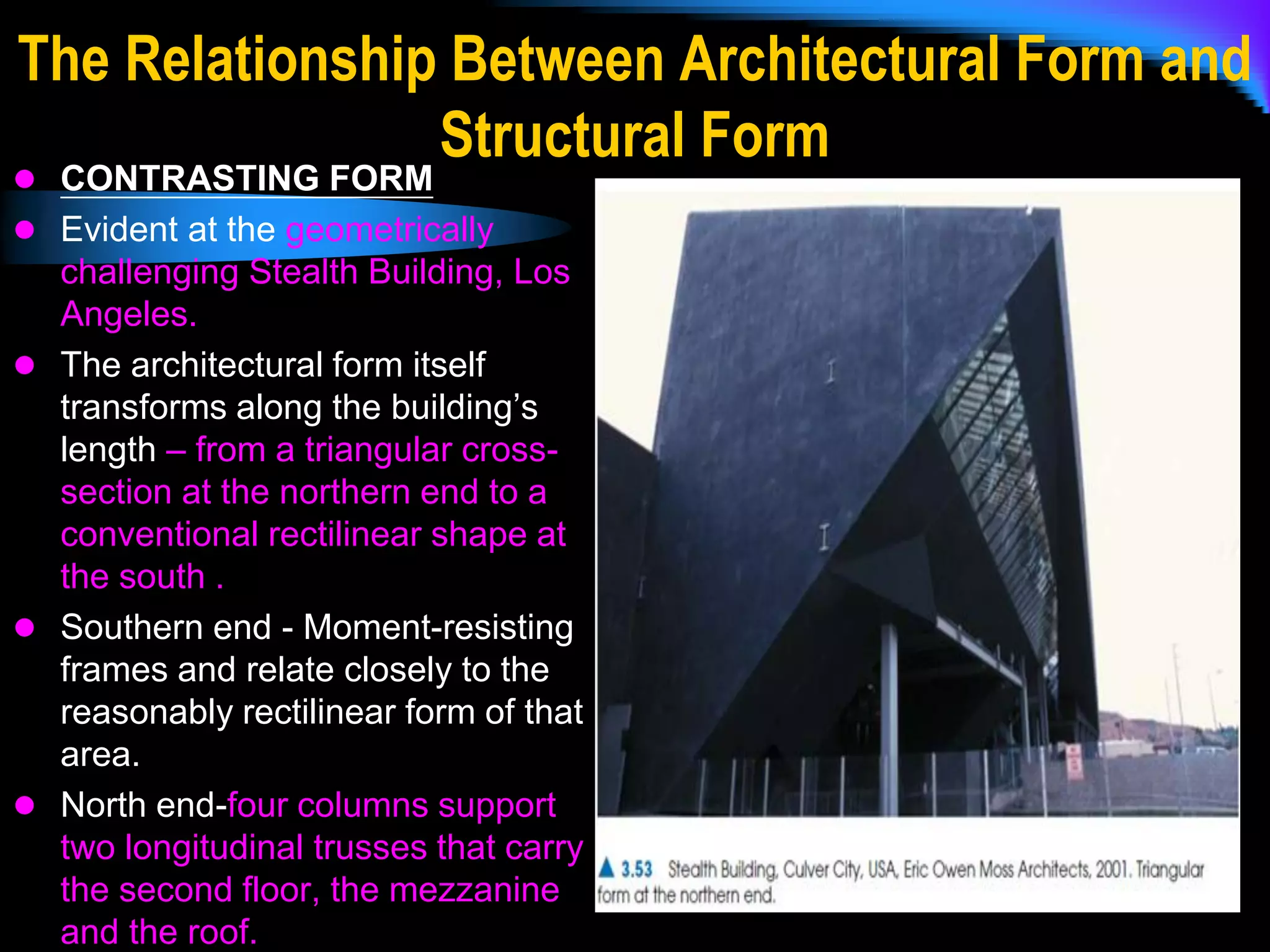 The Relationship Between Architectural Form and Structural Form

- CONTRASTING FORM
- Evident at the geometrically challenging Stealth Building, Los Angeles.
- The architectural form itself transforms along the building's length – from a triangular cross-section at the northern end to a conventional rectilinear shape at the south .
- Southern end - Moment-resisting frames and relate closely to the reasonably rectilinear form of that area.
- North end-four columns support two longitudinal trusses that carry the second floor, the mezzanine and the roof.

▲ 3.53 Stealth Building, Culver City, USA, Eric Owen Moss Architects, 2001. Triangular form at the northern end.